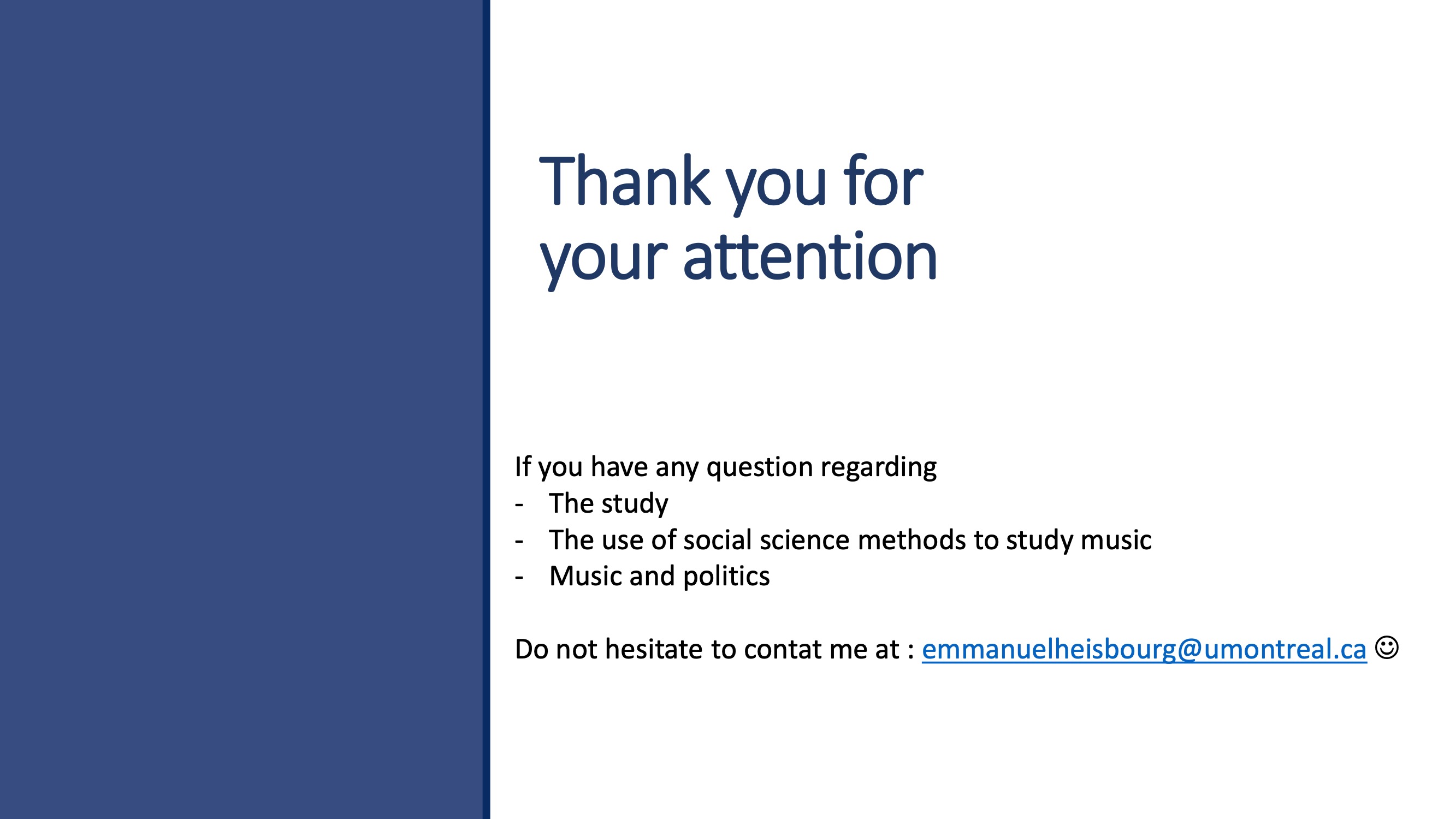 Thank you for your attention

If you have any question regarding
- The study
- The use of social science methods to study music
- Music and politics

Do not hesitate to contat me at : emmanuelheisbourg@umontreal.ca ☺